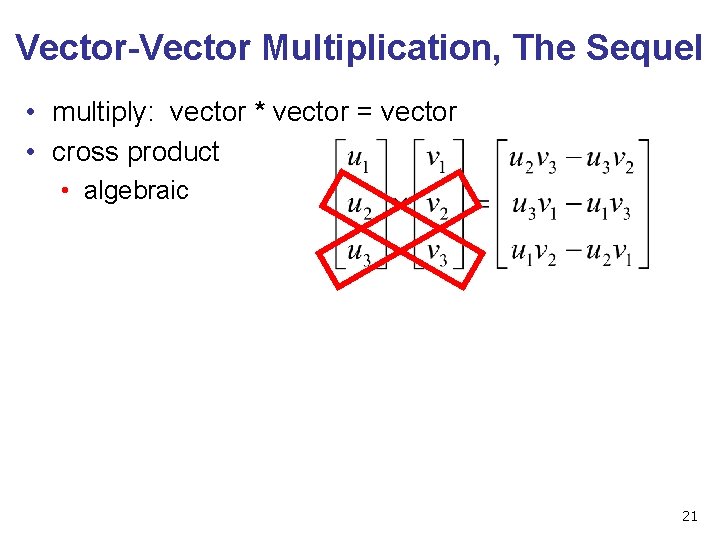 Vector-Vector Multiplication, The Sequel

• multiply: vector * vector = vector
• cross product
  • algebraic

$\begin{bmatrix} u_1 \\ u_2 \\ u_3 \end{bmatrix} \begin{bmatrix} v_1 \\ v_2 \\ v_3 \end{bmatrix} = \begin{bmatrix} u_2v_3 - u_3v_2 \\ u_3v_1 - u_1v_3 \\ u_1v_2 - u_2v_1 \end{bmatrix}$

21